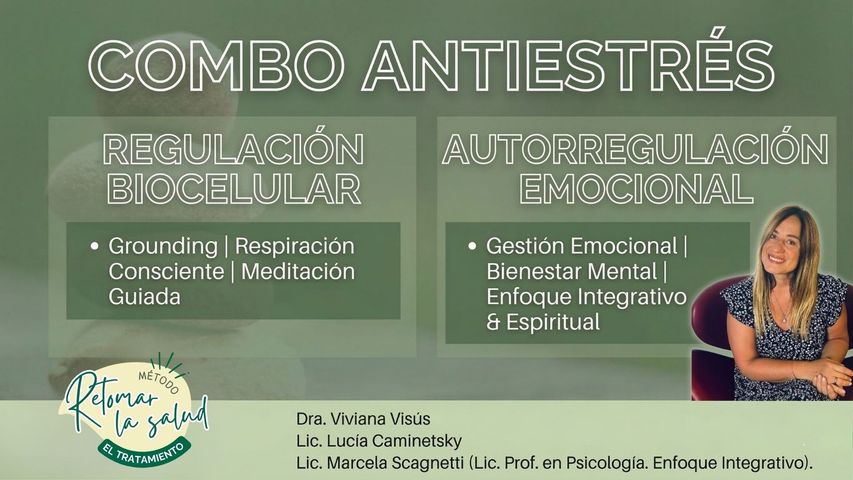 COMBO ANTIESTRÉS

REGULACIÓN BIOCELULAR

• Grounding | Respiración Consciente | Meditación Guiada

AUTORREGULACIÓN EMOCIONAL

• Gestión Emocional | Bienestar Mental | Enfoque Integrativo & Espiritual

MÉTODO
Retomar la salud
EL TRATAMIENTO

Dra. Viviana Visús
Lic. Lucía Caminetsky
Lic. Marcela Scagnetti (Lic. Prof. en Psicología. Enfoque Integrativo).